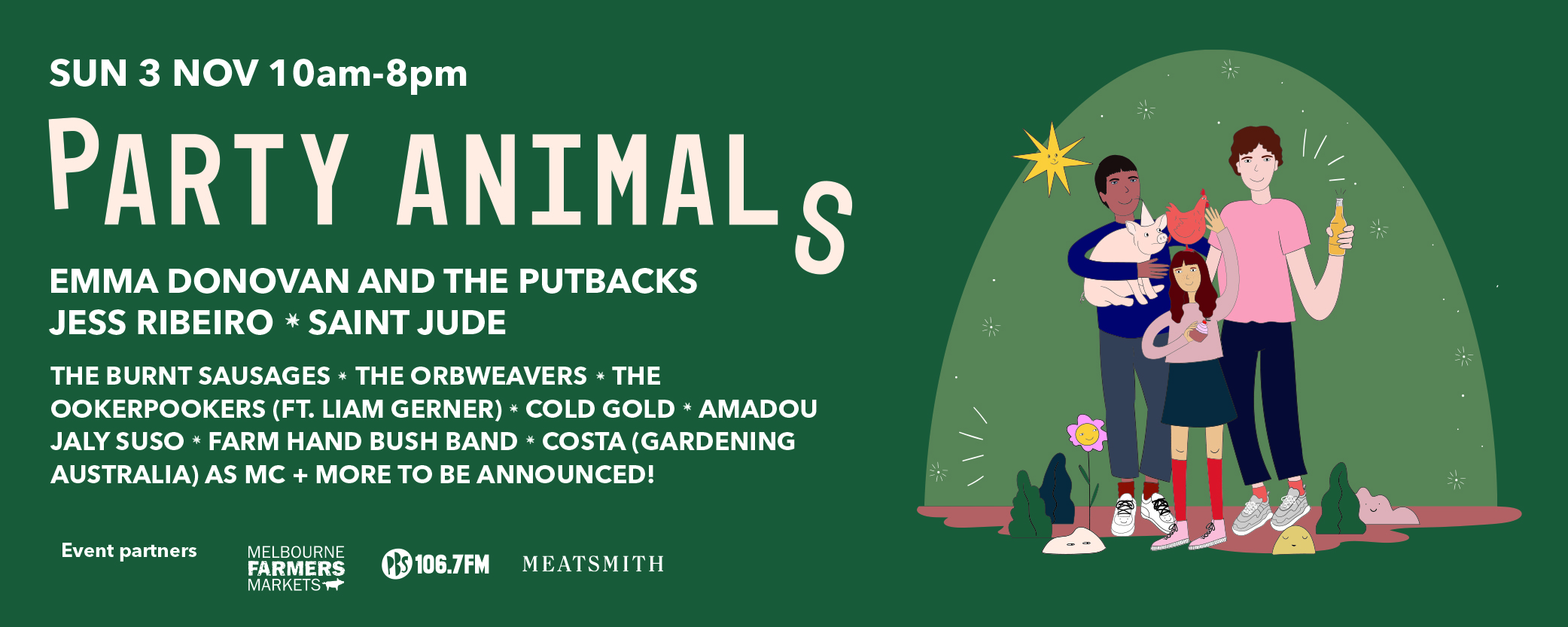 SUN 3 NOV 10am-8pm

PARTY ANIMALS

EMMA DONOVAN AND THE PUTBACKS
JESS RIBEIRO * SAINT JUDE

THE BURNT SAUSAGES * THE ORBWEAVERS * THE OOKERPOOKERS (FT. LIAM GERNER) * COLD GOLD * AMADOU JALY SUSO * FARM HAND BUSH BAND * COSTA (GARDENING AUSTRALIA) AS MC + MORE TO BE ANNOUNCED!

Event partners

MELBOURNE FARMERS MARKETS

PBS 106.7FM

MEATSMITH